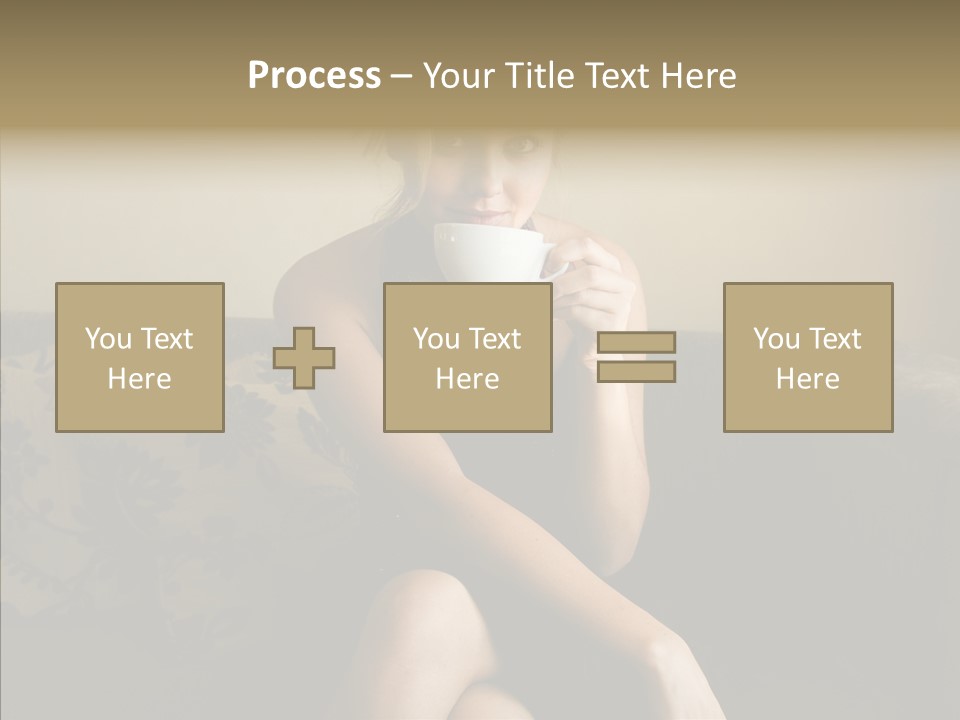 Process – Your Title Text Here

You Text Here

You Text Here

You Text Here